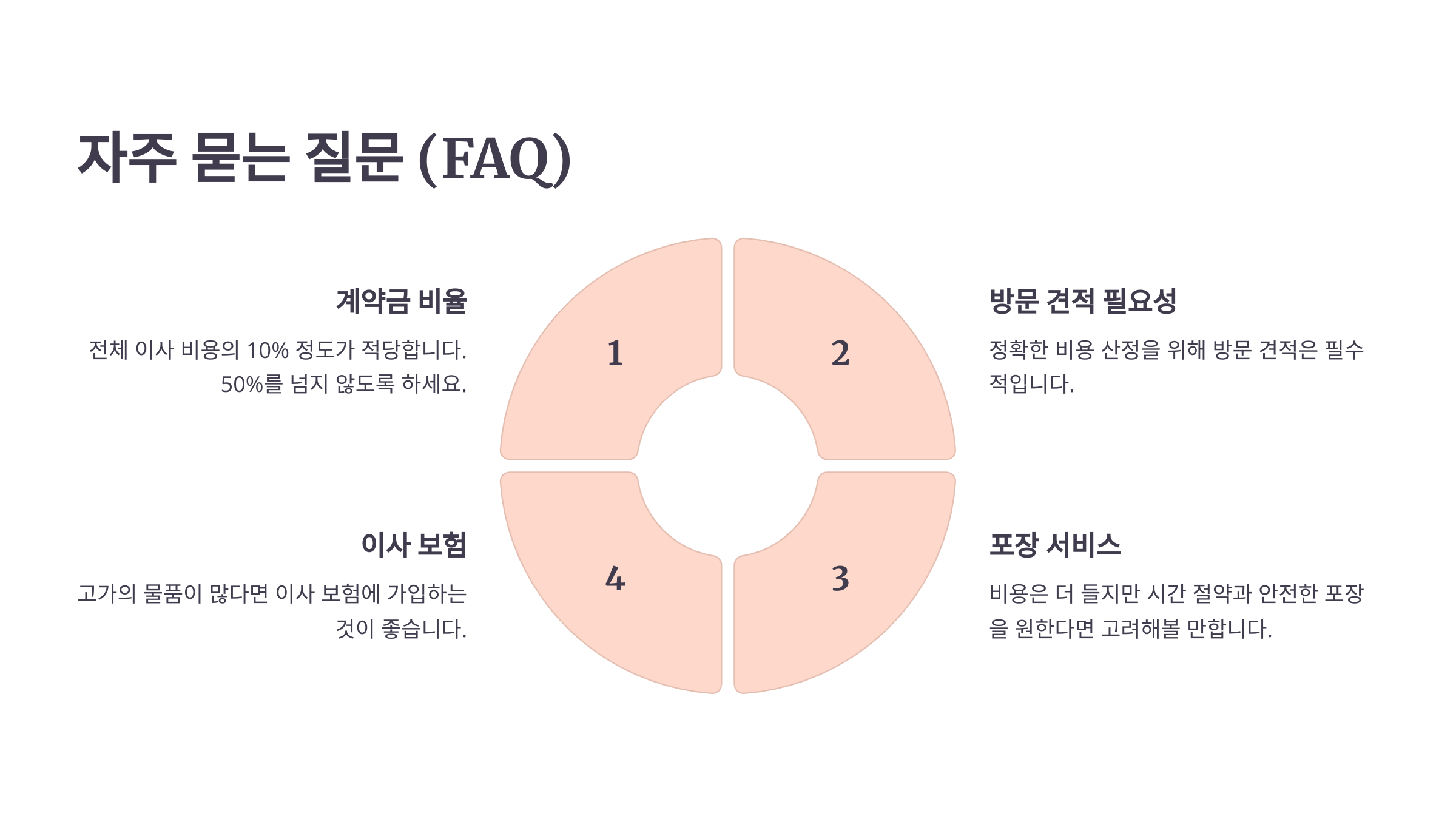 자주 묻는 질문 (FAQ)

계약금 비율

전체 이사 비용의 10% 정도가 적당합니다. 50%를 넘지 않도록 하세요.

1

2

방문 견적 필요성

정확한 비용 산정을 위해 방문 견적은 필수적입니다.

이사 보험

고가의 물품이 많다면 이사 보험에 가입하는 것이 좋습니다.

4

3

포장 서비스

비용은 더 들지만 시간 절약과 안전한 포장을 원한다면 고려해볼 만합니다.